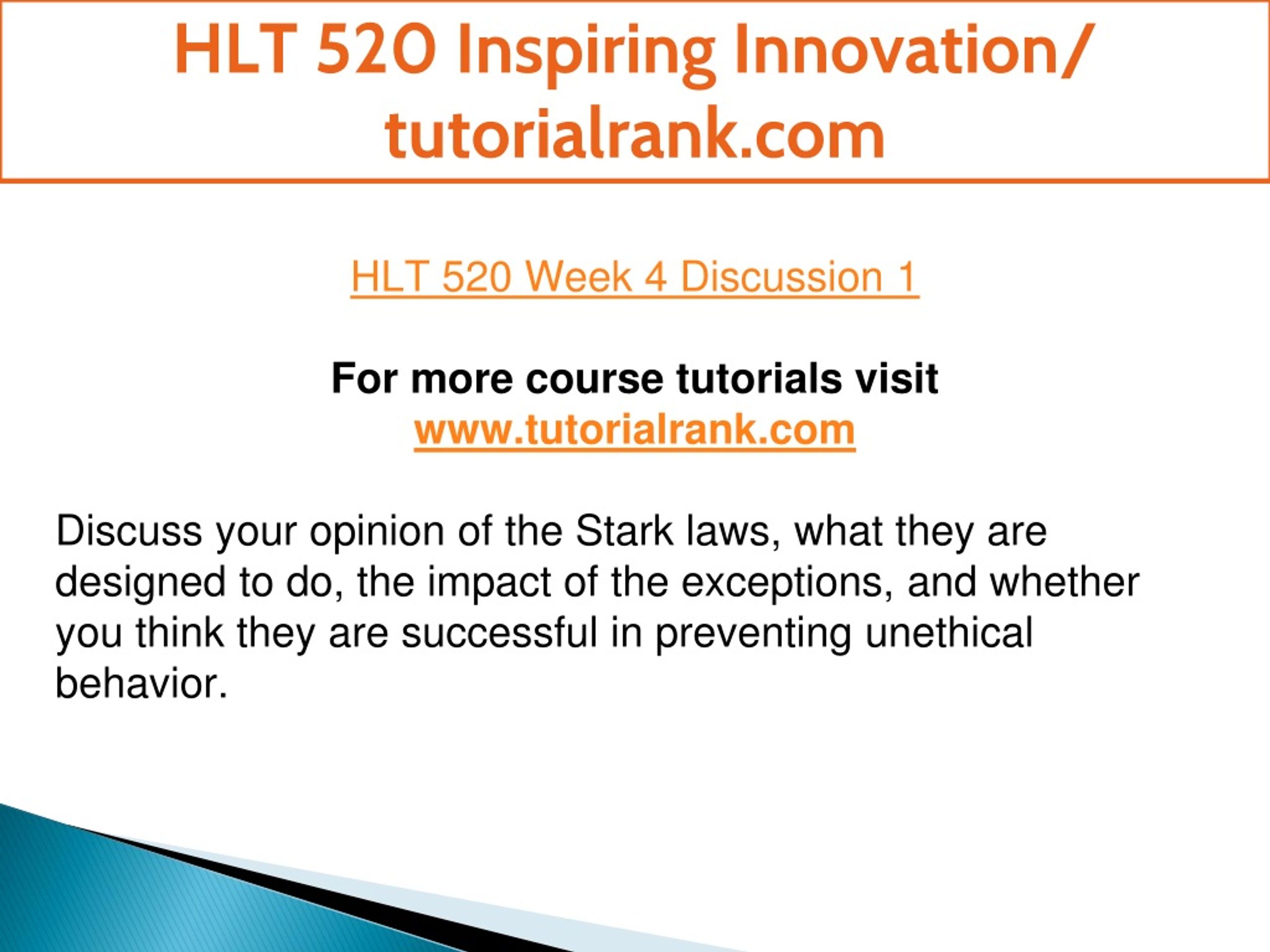 HLT 520 Inspiring Innovation/ tutorialrank.com

HLT 520 Week 4 Discussion 1

For more course tutorials visit
www.tutorialrank.com

Discuss your opinion of the Stark laws, what they are designed to do, the impact of the exceptions, and whether you think they are successful in preventing unethical behavior.